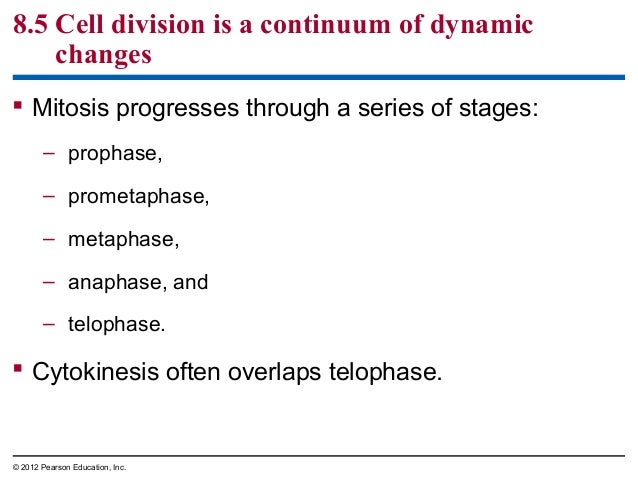 8.5 Cell division is a continuum of dynamic changes

▪ Mitosis progresses through a series of stages:

– prophase,

– prometaphase,

– metaphase,

– anaphase, and

– telophase.

▪ Cytokinesis often overlaps telophase.

© 2012 Pearson Education, Inc.